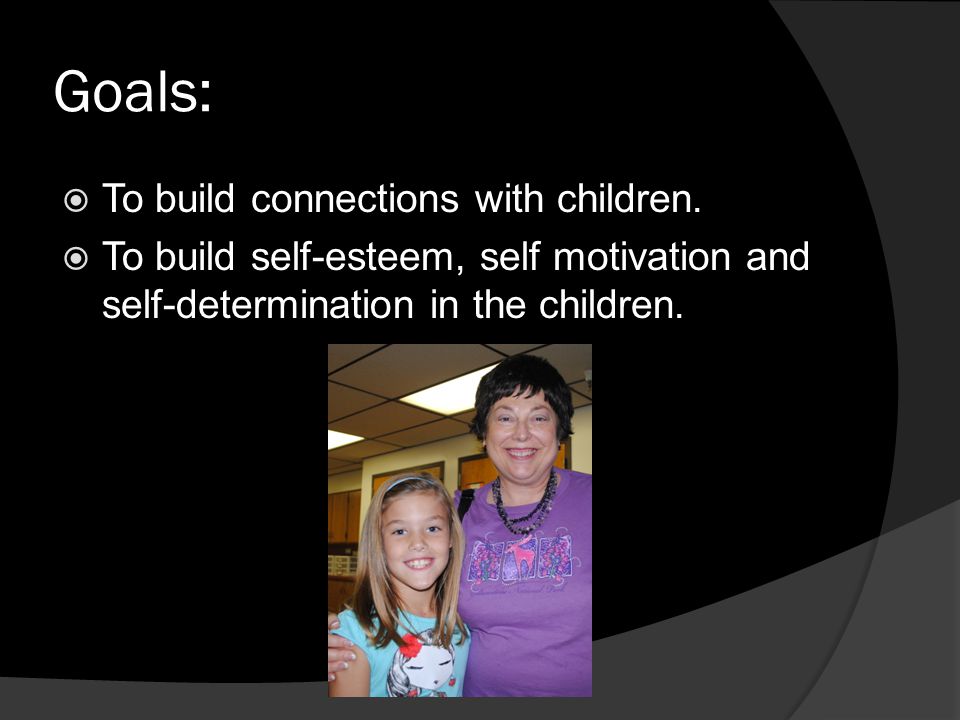 Goals:

To build connections with children.

To build self-esteem, self motivation and self-determination in the children.